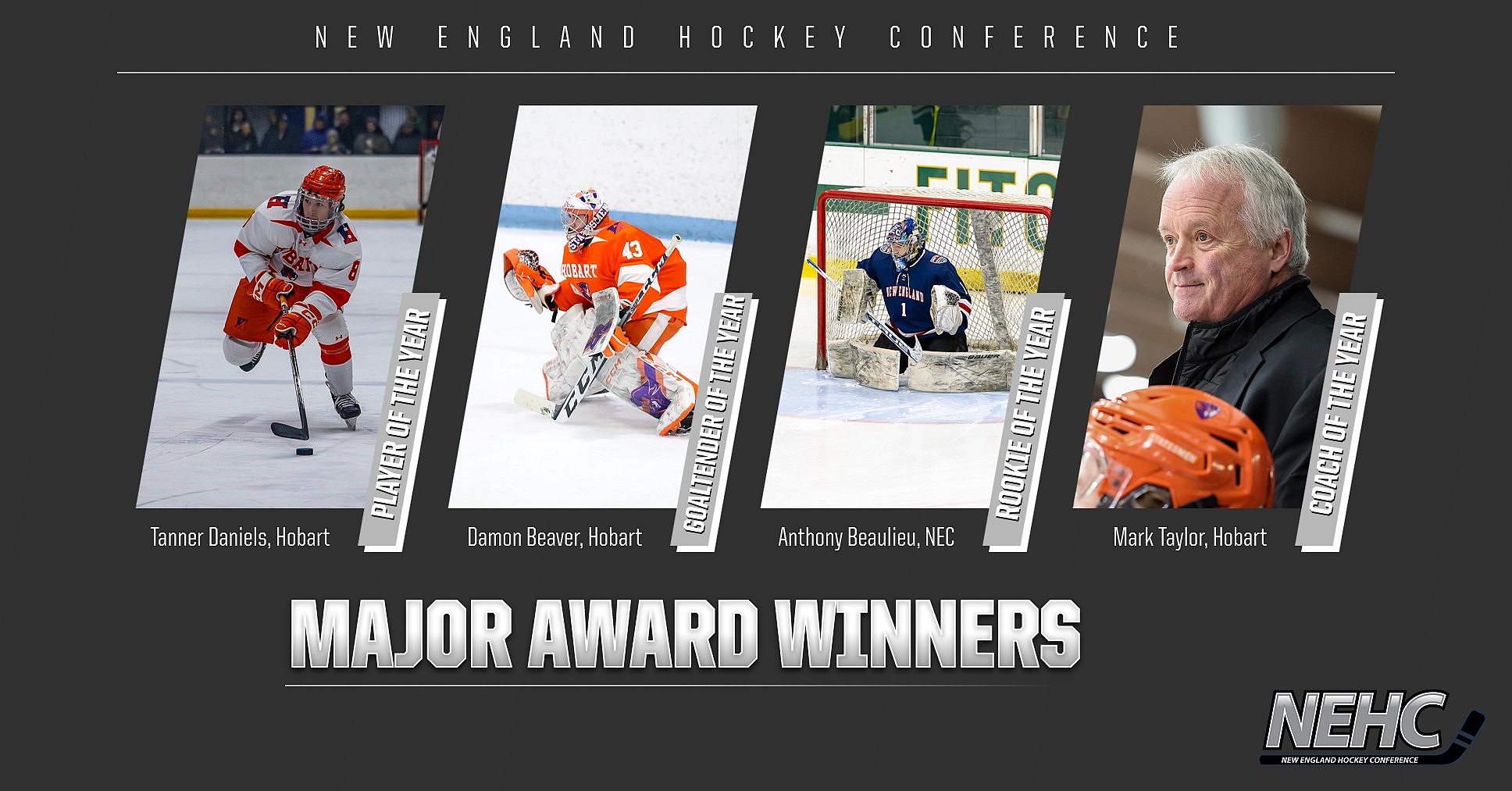 NEW ENGLAND HOCKEY CONFERENCE

PLAYER OF THE YEAR
Tanner Daniels, Hobart

GOALTENDER OF THE YEAR
Damon Beaver, Hobart

ROOKIE OF THE YEAR
Anthony Beaulieu, NEC

COACH OF THE YEAR
Mark Taylor, Hobart

MAJOR AWARD WINNERS

NEHC
NEW ENGLAND HOCKEY CONFERENCE